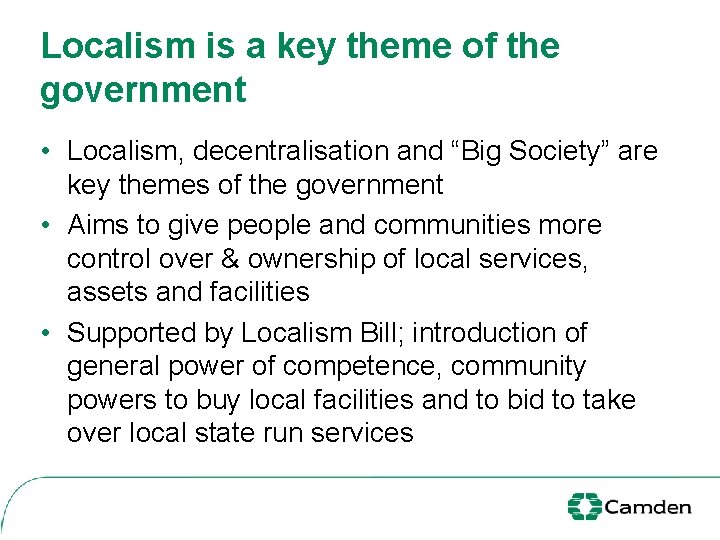 Localism is a key theme of the government

• Localism, decentralisation and “Big Society” are key themes of the government
• Aims to give people and communities more control over & ownership of local services, assets and facilities
• Supported by Localism Bill; introduction of general power of competence, community powers to buy local facilities and to bid to take over local state run services

Camden